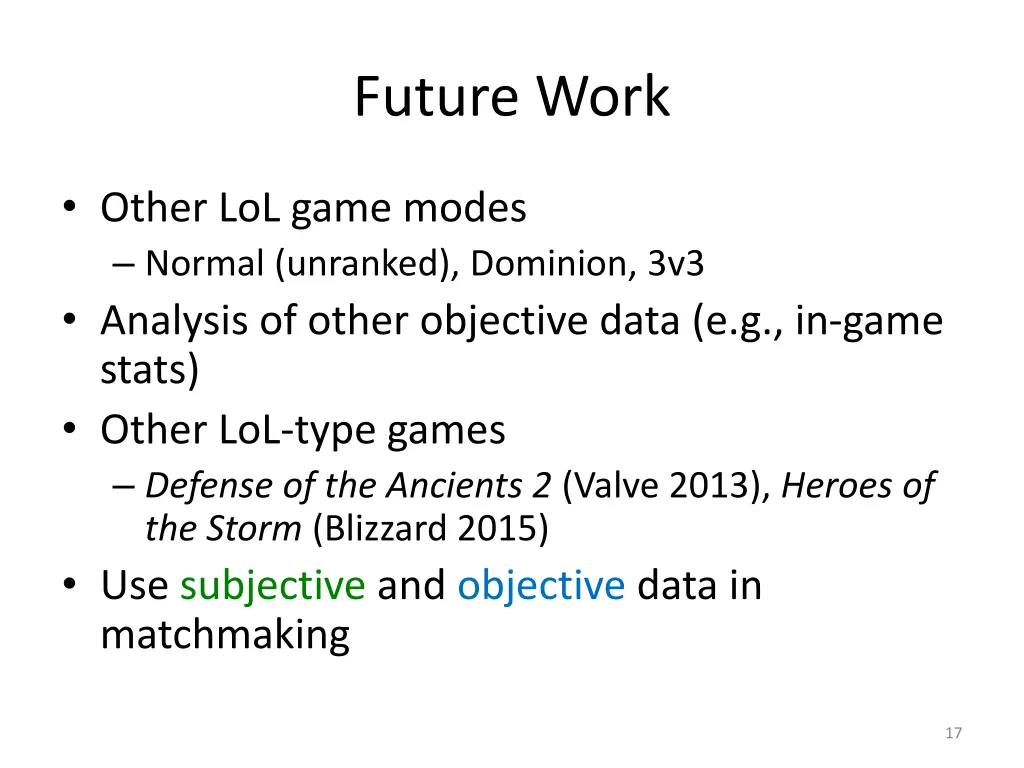 Future Work

• Other LoL game modes
– Normal (unranked), Dominion, 3v3
• Analysis of other objective data (e.g., in-game stats)
• Other LoL-type games
– Defense of the Ancients 2 (Valve 2013), Heroes of the Storm (Blizzard 2015)
• Use subjective and objective data in matchmaking

17